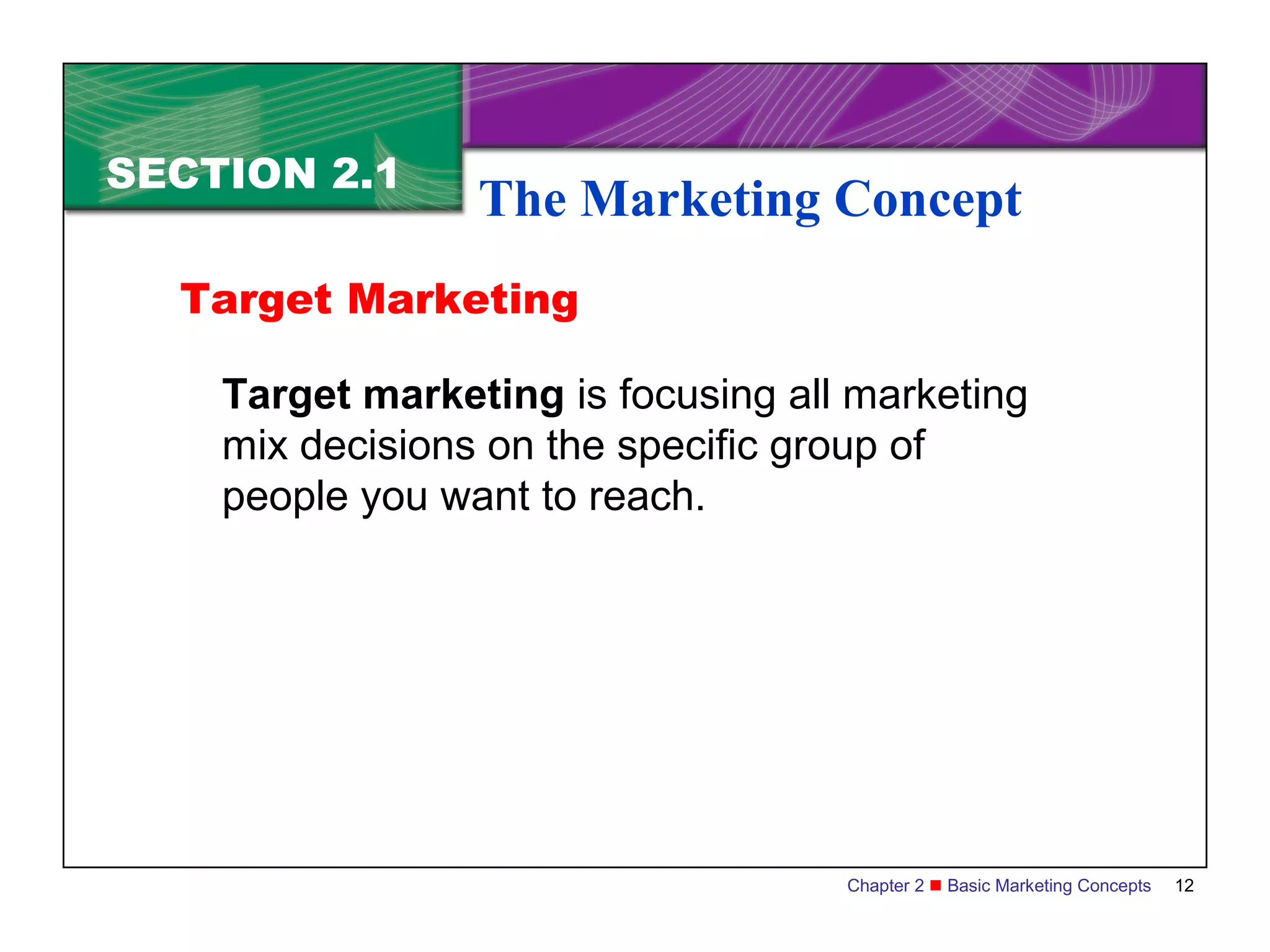 SECTION 2.1

The Marketing Concept

Target Marketing

Target marketing is focusing all marketing mix decisions on the specific group of people you want to reach.

Chapter 2 ■ Basic Marketing Concepts 12